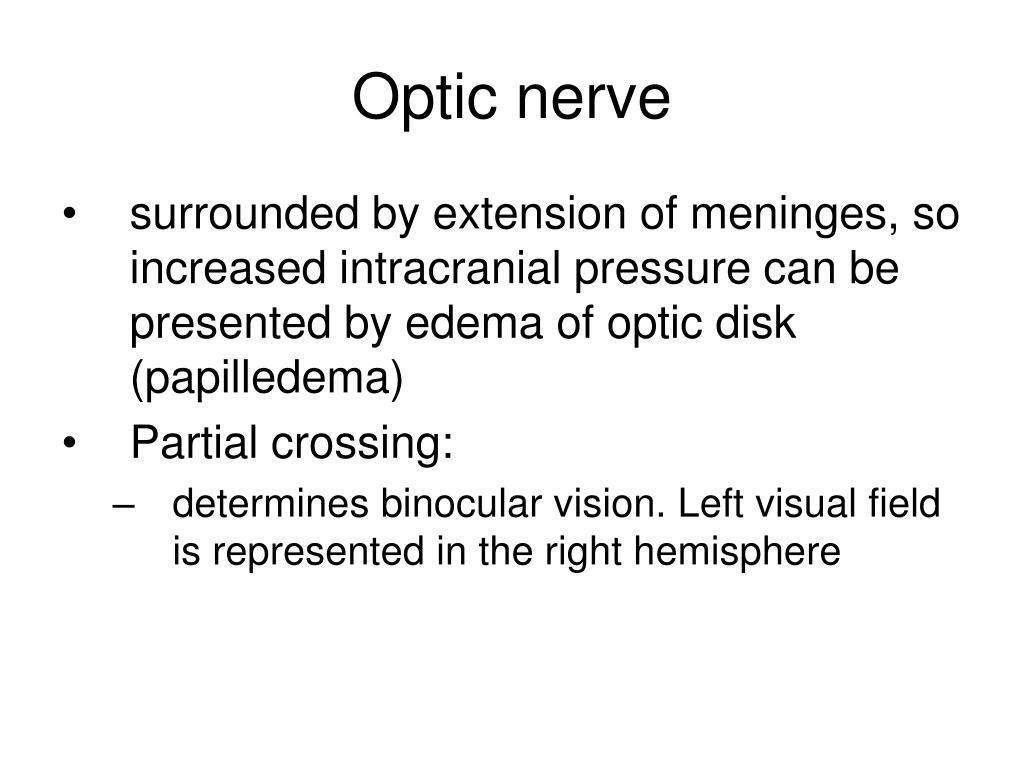 Optic nerve

• surrounded by extension of meninges, so increased intracranial pressure can be presented by edema of optic disk (papilledema)

• Partial crossing:

– determines binocular vision. Left visual field is represented in the right hemisphere